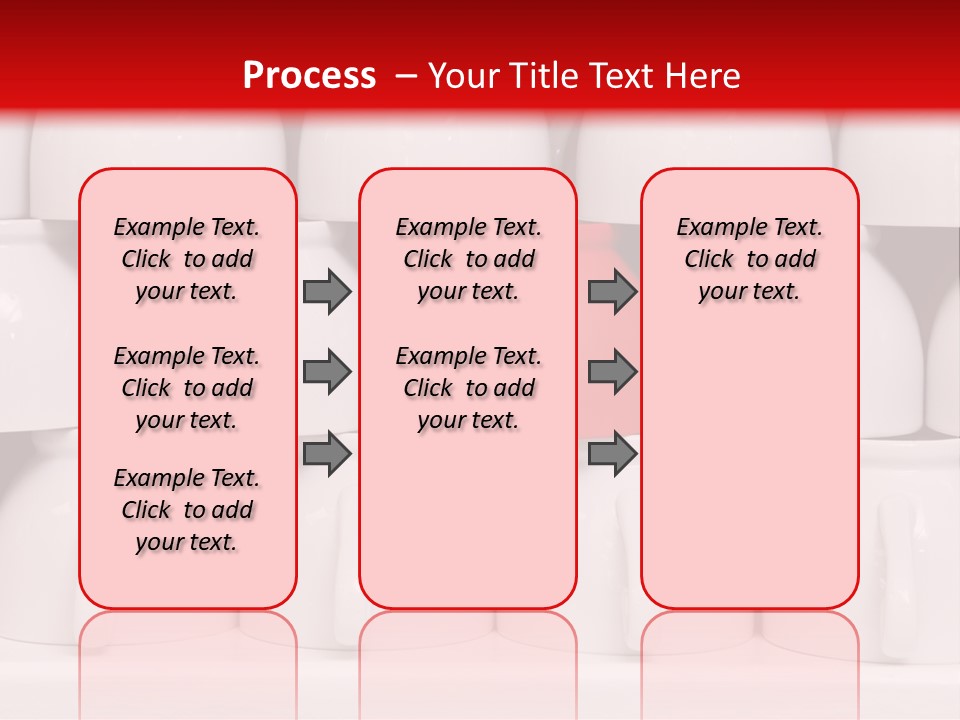 Process – Your Title Text Here

Example Text. Click to add your text.

Example Text. Click to add your text.

Example Text. Click to add your text.

Example Text. Click to add your text.

Example Text. Click to add your text.

Example Text. Click to add your text.